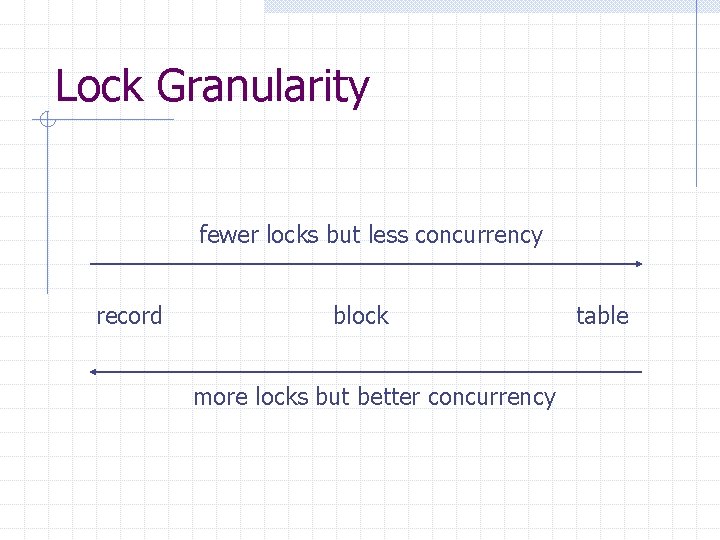 Lock Granularity

fewer locks but less concurrency

record block table

more locks but better concurrency